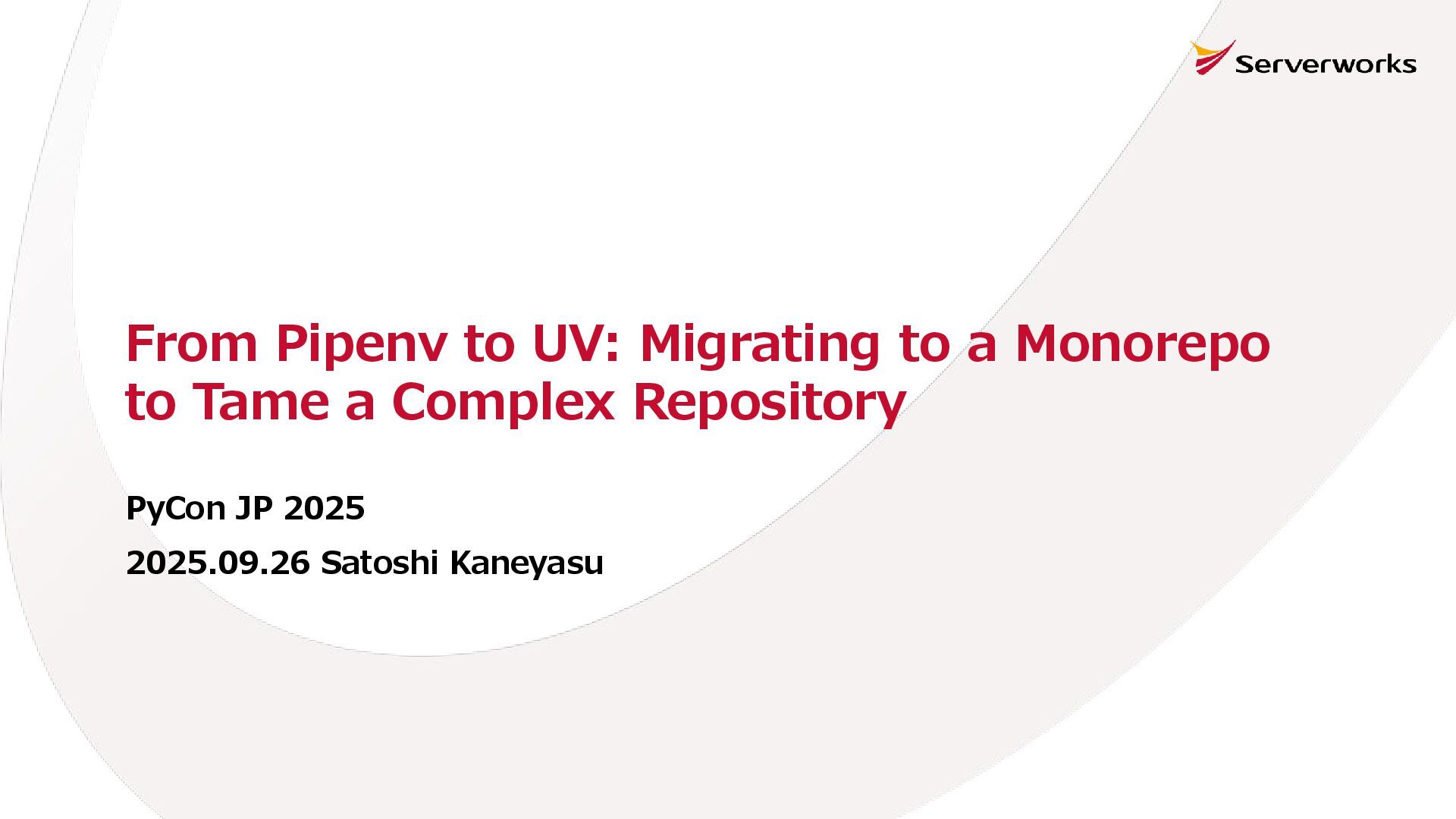 Serverworks

From Pipenv to UV: Migrating to a Monorepo to Tame a Complex Repository

PyCon JP 2025

2025.09.26 Satoshi Kaneyasu